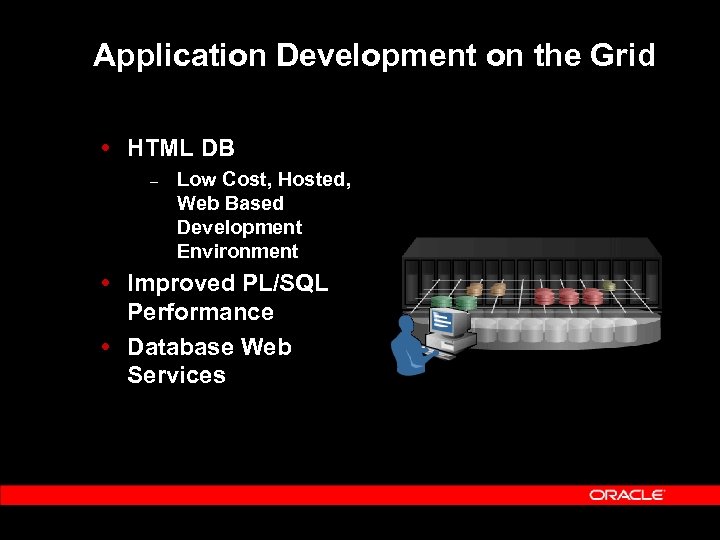 Application Development on the Grid

• HTML DB
  – Low Cost, Hosted, Web Based Development Environment
• Improved PL/SQL Performance
• Database Web Services

ORACLE